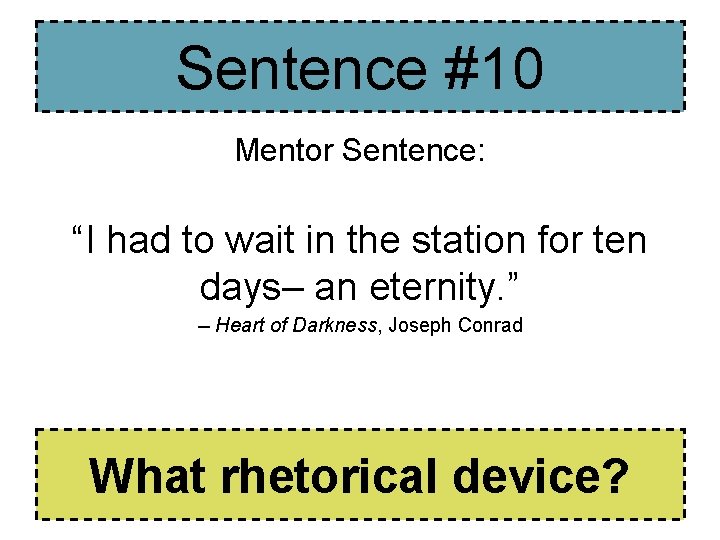 Sentence #10

Mentor Sentence:

“I had to wait in the station for ten days– an eternity.”
– Heart of Darkness, Joseph Conrad

What rhetorical device?